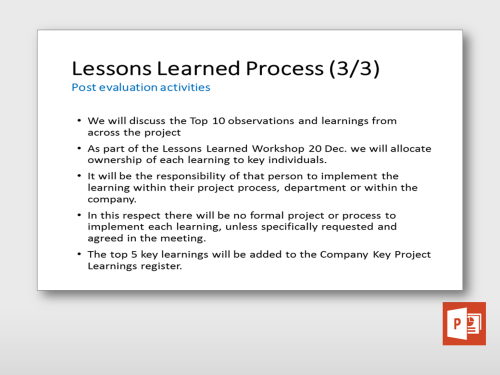 Lessons Learned Process (3/3)
Post evaluation activities

• We will discuss the Top 10 observations and learnings from across the project
• As part of the Lessons Learned Workshop 20 Dec. we will allocate ownership of each learning to key individuals.
• It will be the responsibility of that person to implement the learning within their project process, department or within the company.
• In this respect there will be no formal project or process to implement each learning, unless specifically requested and agreed in the meeting.
• The top 5 key learnings will be added to the Company Key Project Learnings register.

P